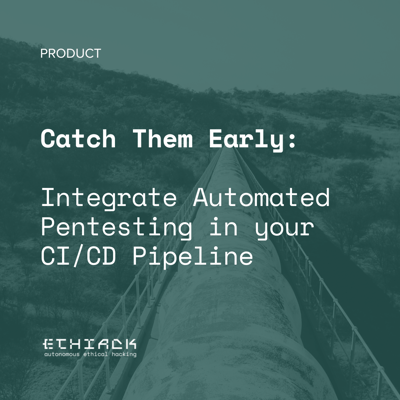 PRODUCT

Catch Them Early:

Integrate Automated Pentesting in your CI/CD Pipeline

ETHIACK
autonomous ethical hacking